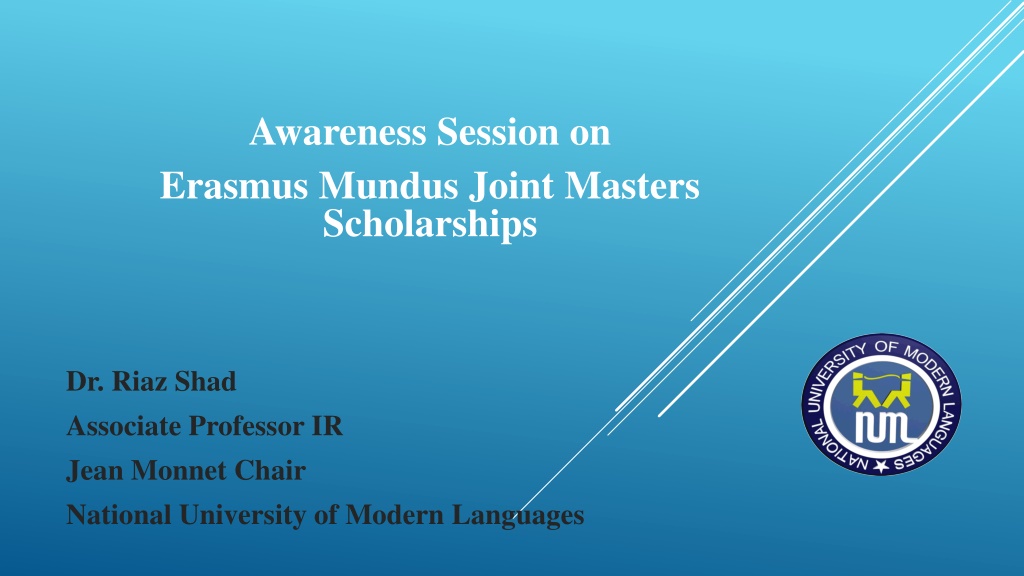 Awareness Session on

Erasmus Mundus Joint Masters Scholarships

Dr. Riaz Shad

Associate Professor IR

Jean Monnet Chair

National University of Modern Languages

NATIONAL UNIVERSITY OF MODERN LANGUAGES